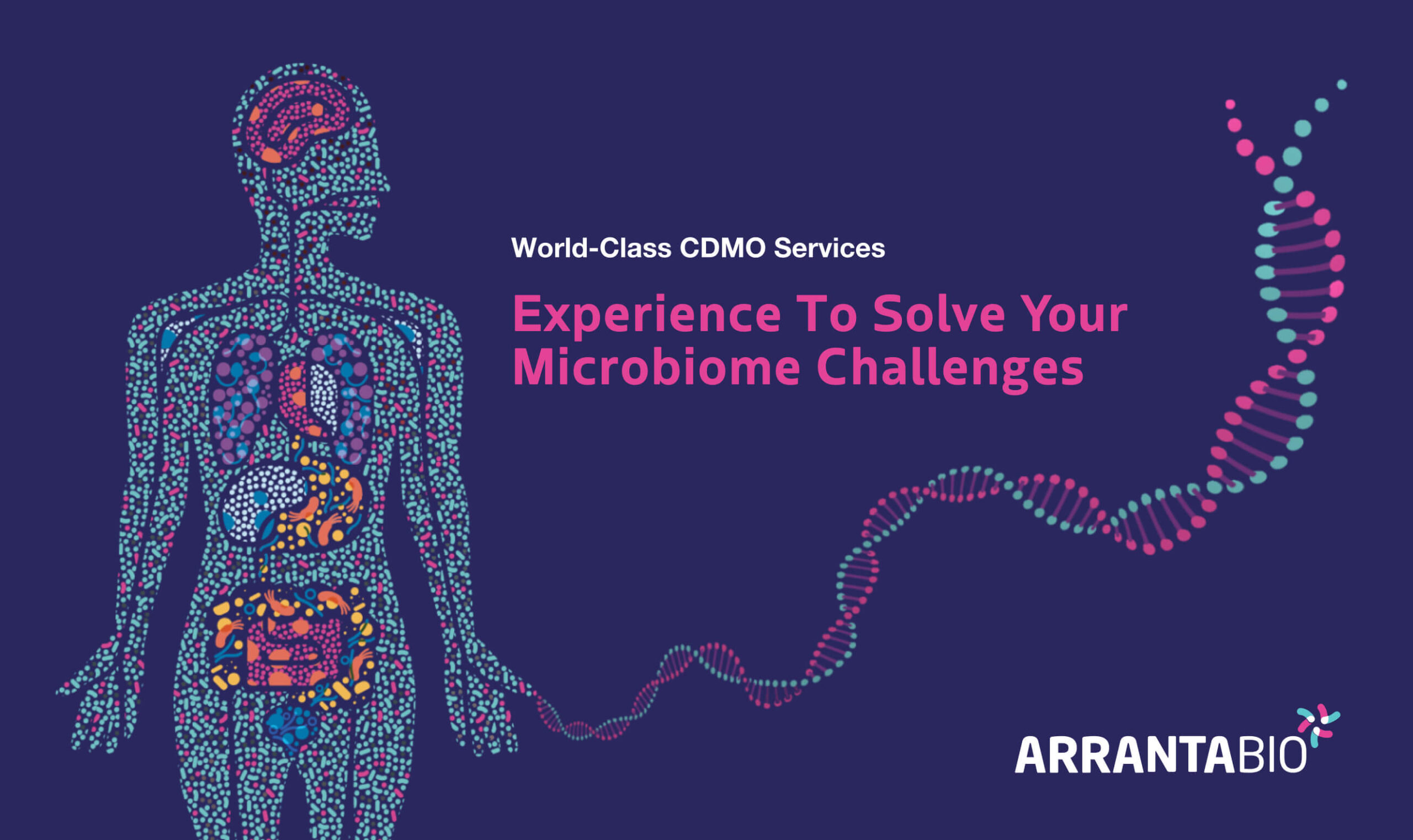 World-Class CDMO Services

Experience To Solve Your Microbiome Challenges

ARRANTABIO